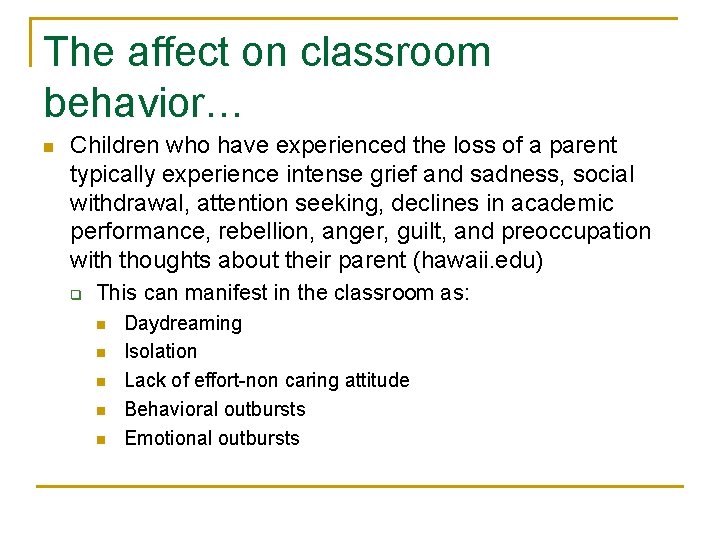 The affect on classroom behavior…

Children who have experienced the loss of a parent typically experience intense grief and sadness, social withdrawal, attention seeking, declines in academic performance, rebellion, anger, guilt, and preoccupation with thoughts about their parent (hawaii.edu)

This can manifest in the classroom as:

Daydreaming

Isolation

Lack of effort-non caring attitude

Behavioral outbursts

Emotional outbursts